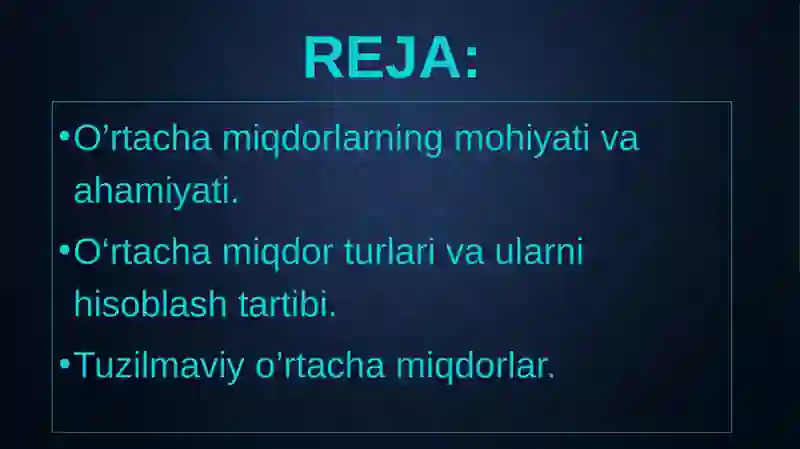 REJA:

•O’rtacha miqdorlarning mohiyati va ahamiyati.

•O‘rtacha miqdor turlari va ularni hisoblash tartibi.

•Tuzilmaviy o’rtacha miqdorlar.